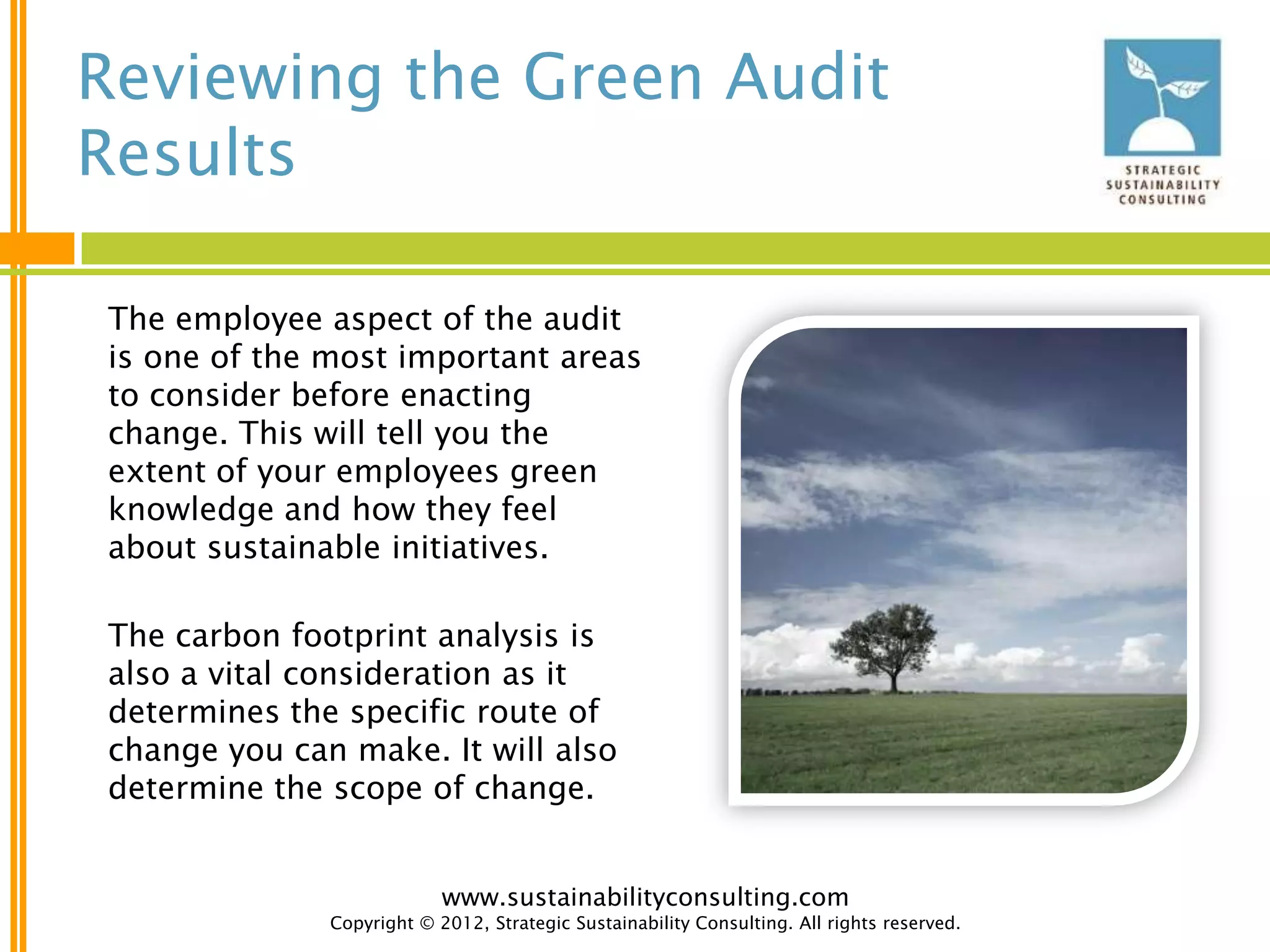 Reviewing the Green Audit Results

STRATEGIC SUSTAINABILITY CONSULTING

The employee aspect of the audit is one of the most important areas to consider before enacting change. This will tell you the extent of your employees green knowledge and how they feel about sustainable initiatives.

The carbon footprint analysis is also a vital consideration as it determines the specific route of change you can make. It will also determine the scope of change.

www.sustainabilityconsulting.com
Copyright © 2012, Strategic Sustainability Consulting. All rights reserved.